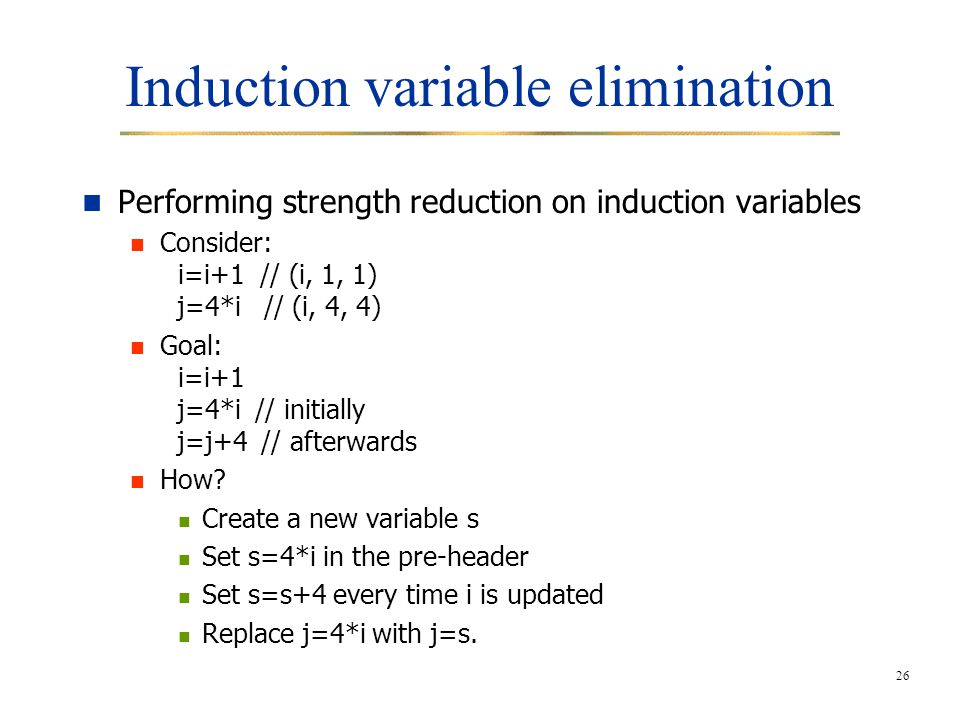 Induction variable elimination

Performing strength reduction on induction variables

Consider:
i=i+1 // (i, 1, 1)
j=4*i // (i, 4, 4)

Goal:
i=i+1
j=4*i // initially
j=j+4 // afterwards

How?

Create a new variable s

Set s=4*i in the pre-header

Set s=s+4 every time i is updated

Replace j=4*i with j=s.

26